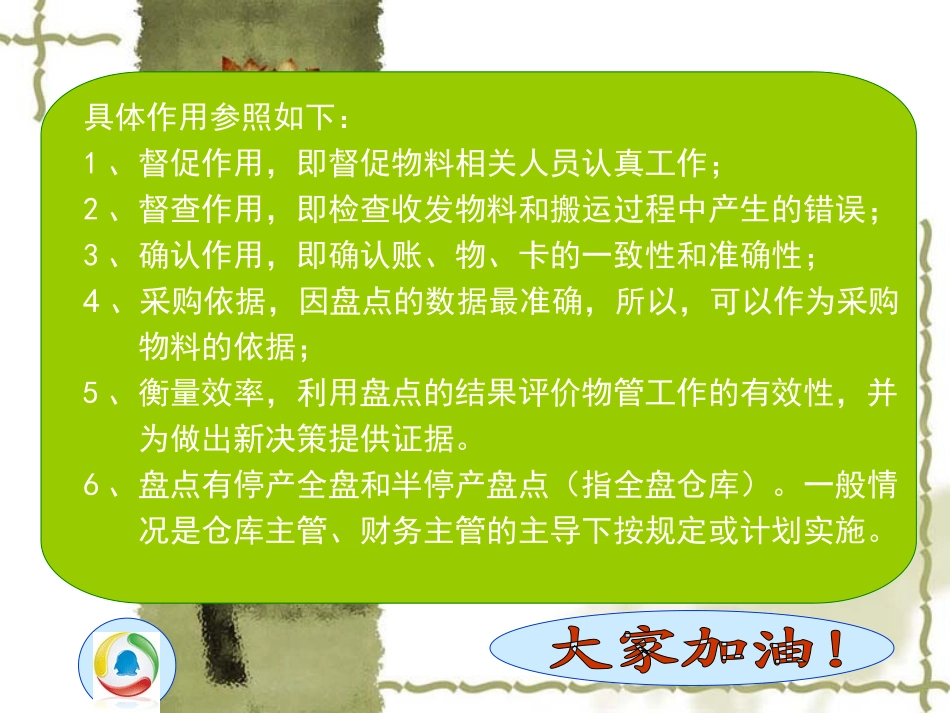 具体作用参照如下：

1、督促作用，即督促物料相关人员认真工作；

2、督查作用，即检查收发物料和搬运过程中产生的错误；

3、确认作用，即确认账、物、卡的一致性和准确性；

4、采购依据，因盘点的数据最准确，所以，可以作为采购物料的依据；

5、衡量效率，利用盘点的结果评价物管工作的有效性，并为做出新决策提供证据。

6、盘点有停产全盘和半停产盘点（指全盘仓库）。一般情况是仓库主管、财务主管的主导下按规定或计划实施。

大家加油！